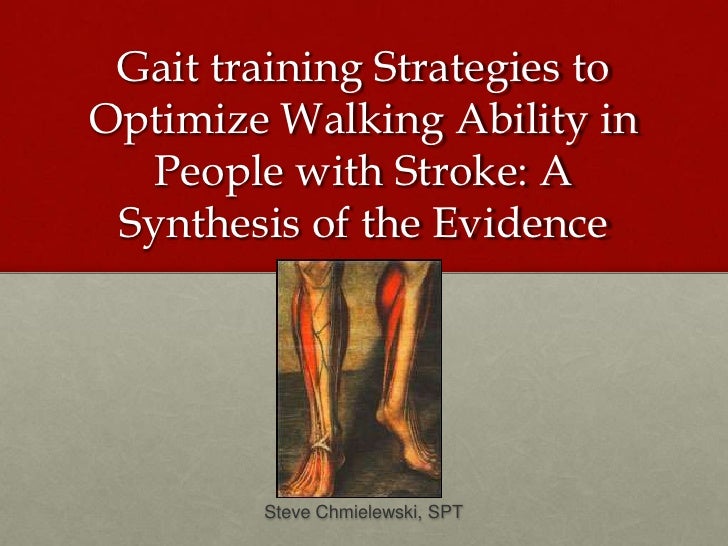 Gait training Strategies to Optimize Walking Ability in People with Stroke: A Synthesis of the Evidence

Steve Chmielewski, SPT